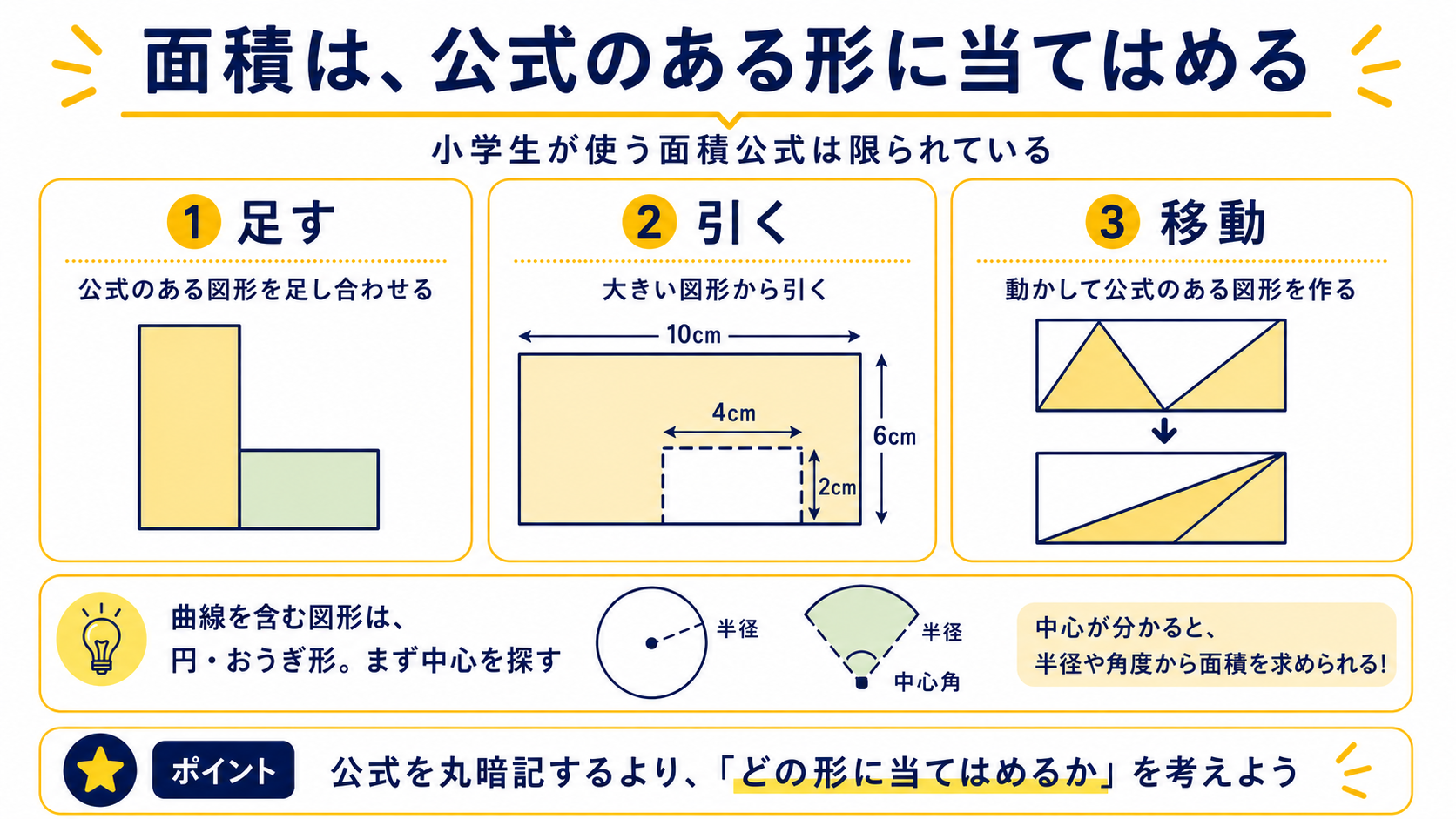 面積は、公式のある形に当てはめる

小学生が使う面積公式は限られている

1 足す

公式のある図形を足し合わせる

2 引く

大きい図形から引く

10cm

4cm

6cm

2cm

3 移動

動かして公式のある図形を作る

曲線を含む図形は、
円・おうぎ形。まず中心を探す

半径

半径

中心角

中心が分かると、
半径や角度から面積を求められる!

ポイント

公式を丸暗記するより、「どの形に当てはめるか」を考えよう